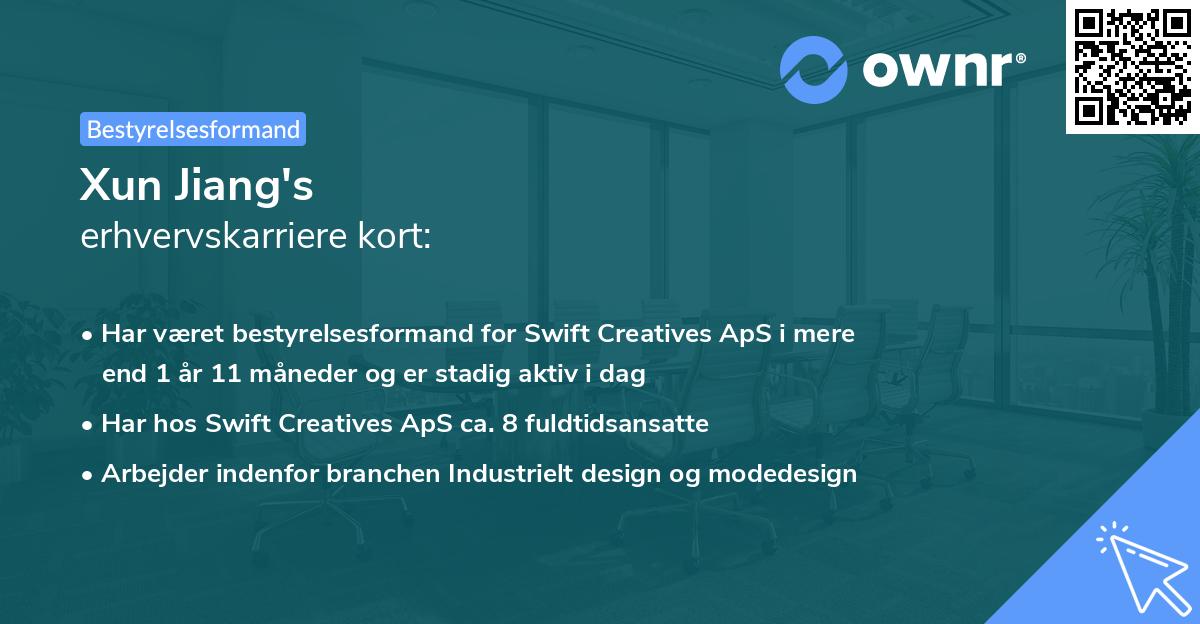 ownr®

Bestyrelsesformand

Xun Jiang's
erhvervskarriere kort:

• Har været bestyrelsesformand for Swift Creatives ApS i mere end 1 år 11 måneder og er stadig aktiv i dag
• Har hos Swift Creatives ApS ca. 8 fuldtidsansatte
• Arbejder indenfor branchen Industrielt design og modedesign